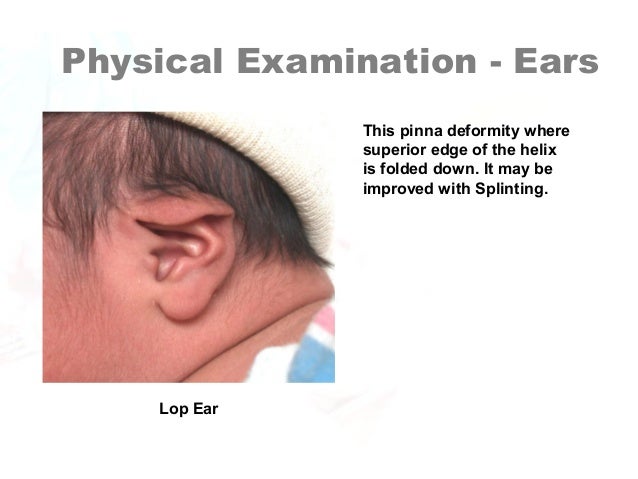 Physical Examination - Ears

This pinna deformity where superior edge of the helix is folded down. It may be improved with Splinting.

Lop Ear